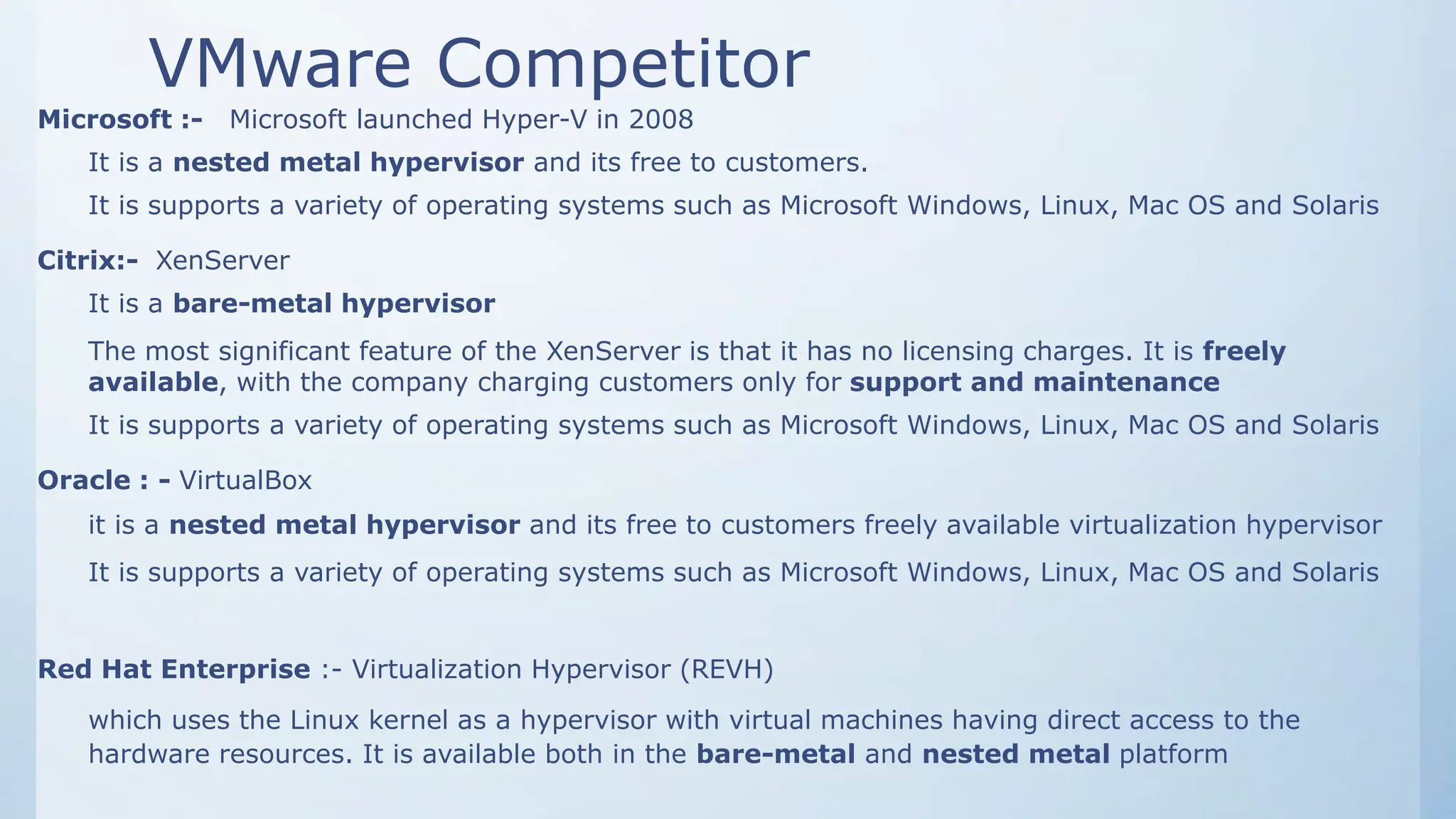 VMware Competitor

Microsoft :- Microsoft launched Hyper-V in 2008

It is a nested metal hypervisor and its free to customers.

It is supports a variety of operating systems such as Microsoft Windows, Linux, Mac OS and Solaris

Citrix:- XenServer

It is a bare-metal hypervisor

The most significant feature of the XenServer is that it has no licensing charges. It is freely available, with the company charging customers only for support and maintenance

It is supports a variety of operating systems such as Microsoft Windows, Linux, Mac OS and Solaris

Oracle : - VirtualBox

it is a nested metal hypervisor and its free to customers freely available virtualization hypervisor

It is supports a variety of operating systems such as Microsoft Windows, Linux, Mac OS and Solaris

Red Hat Enterprise :- Virtualization Hypervisor (REVH)

which uses the Linux kernel as a hypervisor with virtual machines having direct access to the hardware resources. It is available both in the bare-metal and nested metal platform